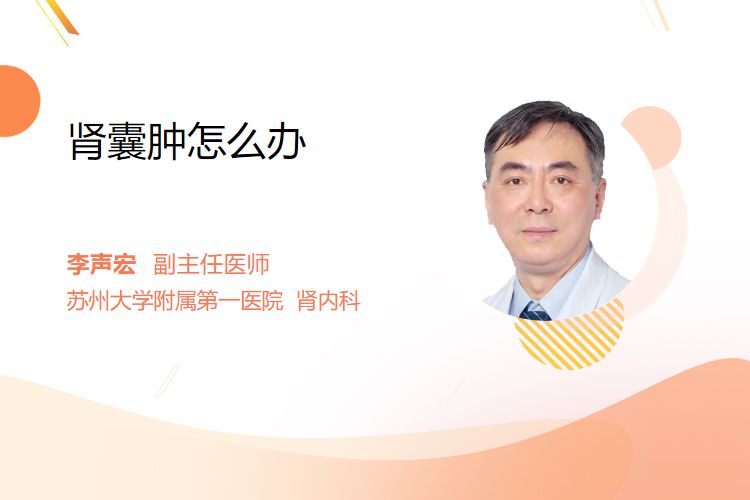 肾囊肿怎么办

李声宏 副主任医师
苏州大学附属第一医院 肾内科